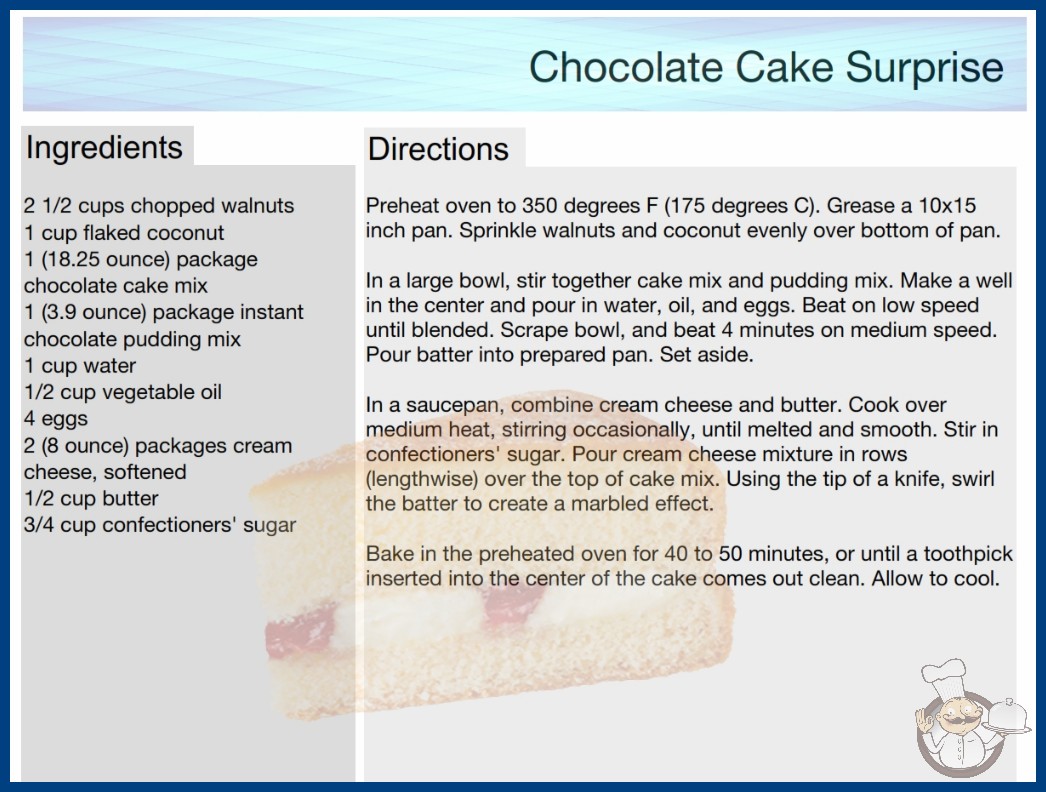 Chocolate Cake Surprise

Ingredients

2 1/2 cups chopped walnuts
1 cup flaked coconut
1 (18.25 ounce) package chocolate cake mix
1 (3.9 ounce) package instant chocolate pudding mix
1 cup water
1/2 cup vegetable oil
4 eggs
2 (8 ounce) packages cream cheese, softened
1/2 cup butter
3/4 cup confectioners' sugar

Directions

Preheat oven to 350 degrees F (175 degrees C). Grease a 10x15 inch pan. Sprinkle walnuts and coconut evenly over bottom of pan.

In a large bowl, stir together cake mix and pudding mix. Make a well in the center and pour in water, oil, and eggs. Beat on low speed until blended. Scrape bowl, and beat 4 minutes on medium speed. Pour batter into prepared pan. Set aside.

In a saucepan, combine cream cheese and butter. Cook over medium heat, stirring occasionally, until melted and smooth. Stir in confectioners' sugar. Pour cream cheese mixture in rows (lengthwise) over the top of cake mix. Using the tip of a knife, swirl the batter to create a marbled effect.

Bake in the preheated oven for 40 to 50 minutes, or until a toothpick inserted into the center of the cake comes out clean. Allow to cool.